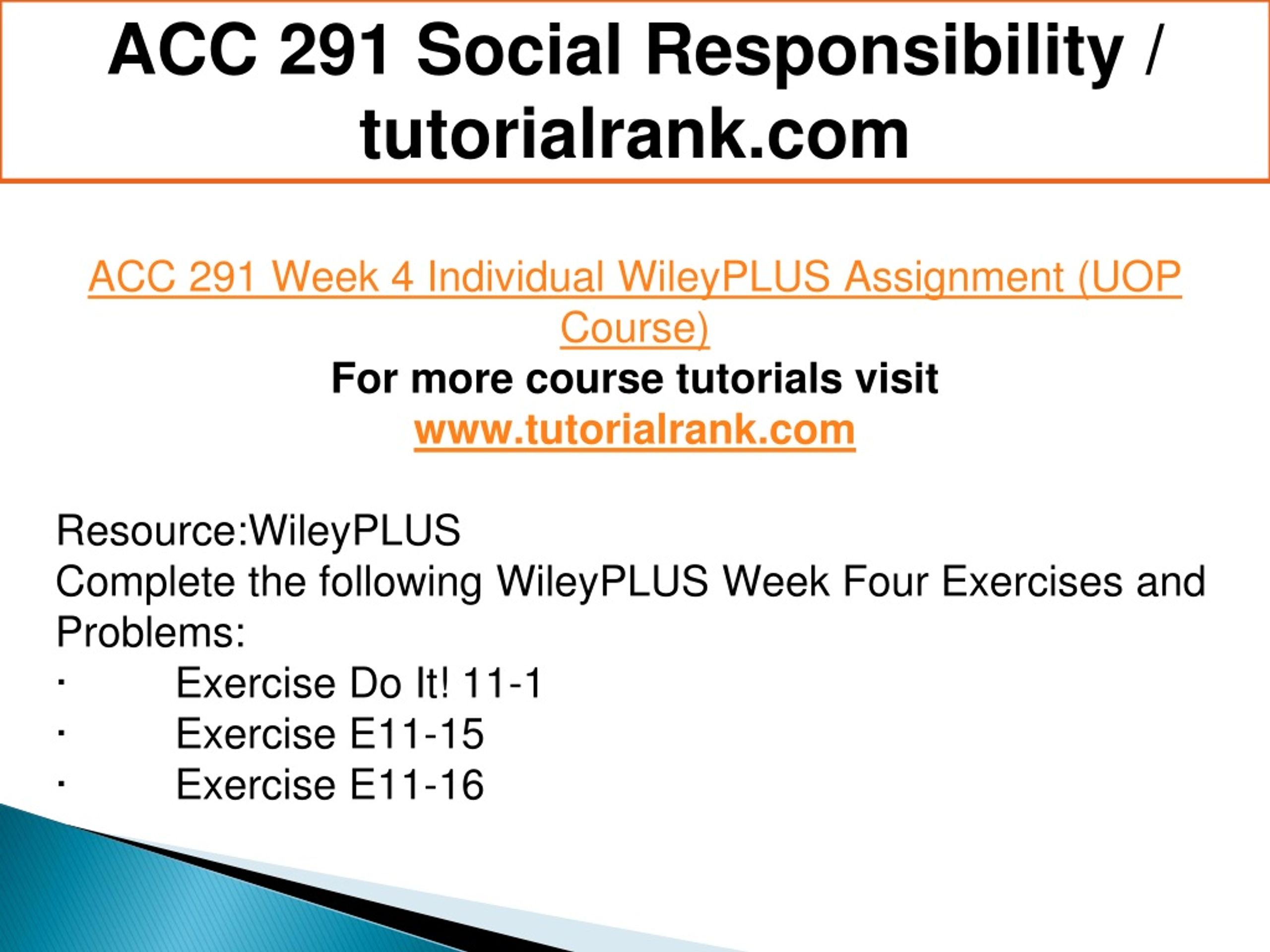 ACC 291 Social Responsibility / tutorialrank.com

ACC 291 Week 4 Individual WileyPLUS Assignment (UOP Course)
For more course tutorials visit
www.tutorialrank.com

Resource:WileyPLUS
Complete the following WileyPLUS Week Four Exercises and Problems:
· Exercise Do It! 11-1
· Exercise E11-15
· Exercise E11-16